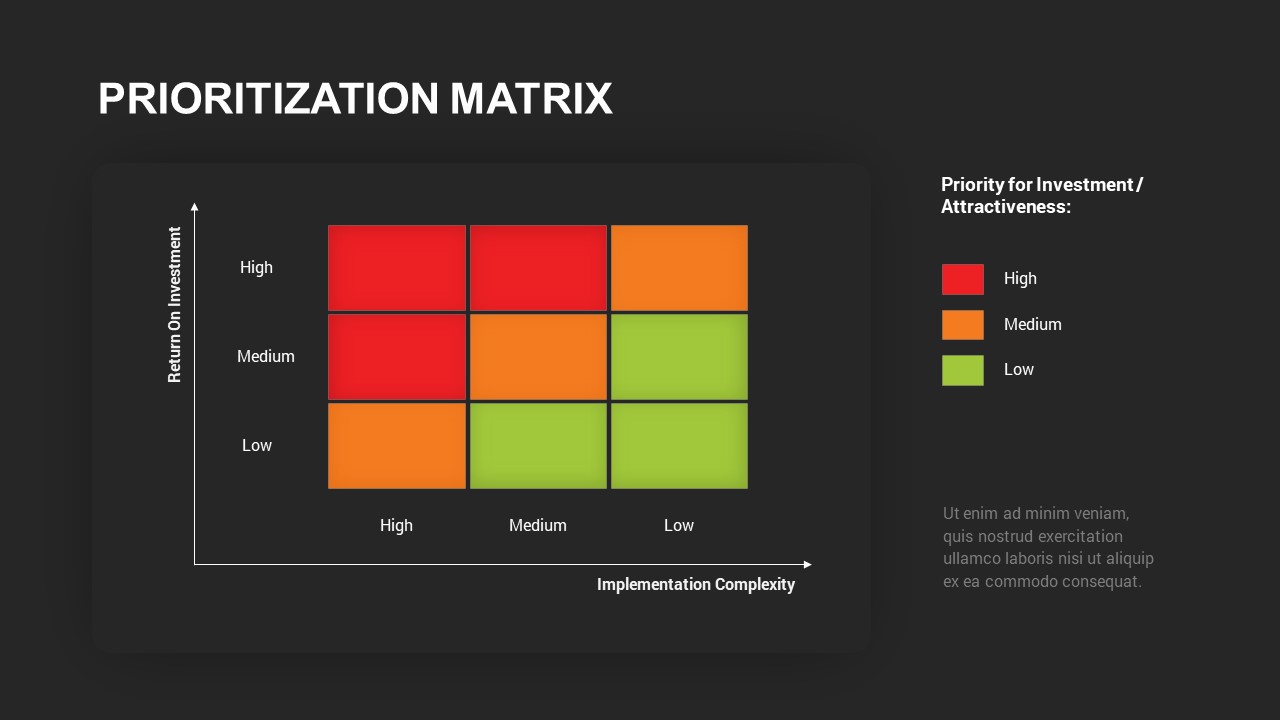 PRIORITIZATION MATRIX

Return On Investment

High

Medium

Low

High Medium Low

Implementation Complexity

Priority for Investment / Attractiveness:

High

Medium

Low

Ut enim ad minim veniam, quis nostrud exercitation ullamco laboris nisi ut aliquip ex ea commodo consequat.